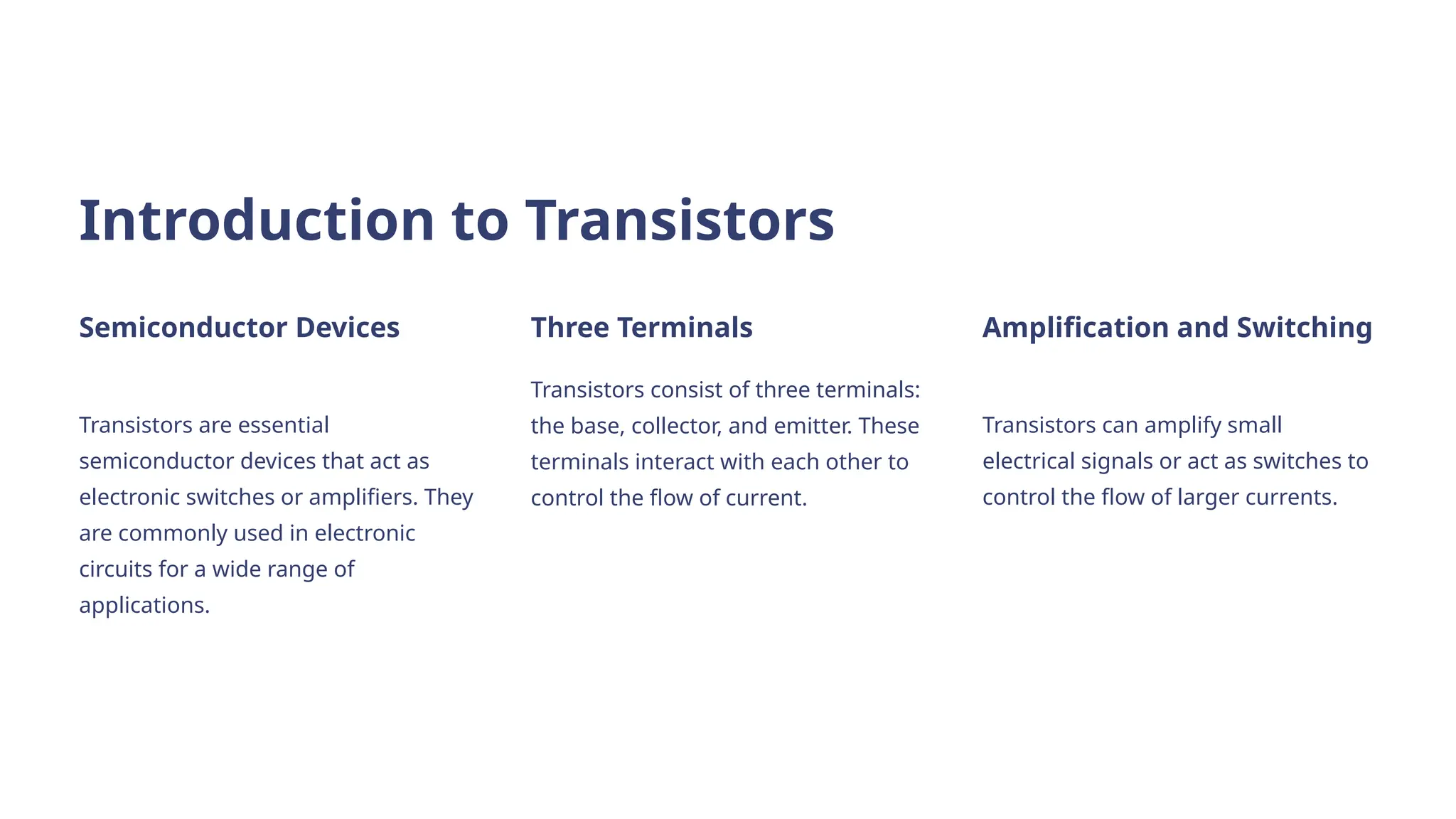 Introduction to Transistors

Semiconductor Devices

Transistors are essential semiconductor devices that act as electronic switches or amplifiers. They are commonly used in electronic circuits for a wide range of applications.

Three Terminals

Transistors consist of three terminals: the base, collector, and emitter. These terminals interact with each other to control the flow of current.

Amplification and Switching

Transistors can amplify small electrical signals or act as switches to control the flow of larger currents.